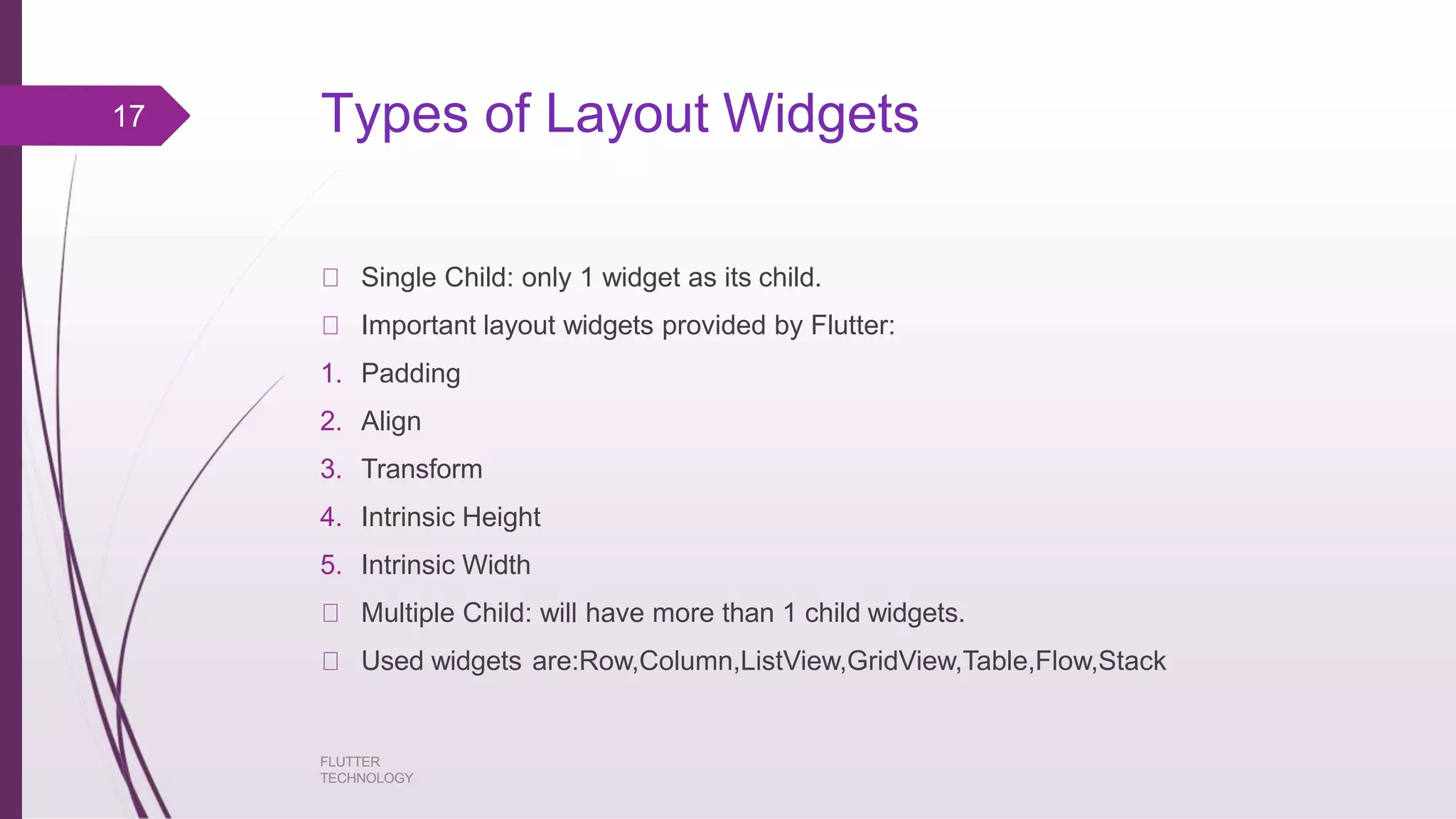 17

Types of Layout Widgets

 Single Child: only 1 widget as its child.
 Important layout widgets provided by Flutter:
1. Padding
2. Align
3. Transform
4. Intrinsic Height
5. Intrinsic Width
 Multiple Child: will have more than 1 child widgets.
 Used widgets are:Row,Column,ListView,GridView,Table,Flow,Stack

FLUTTER TECHNOLOGY